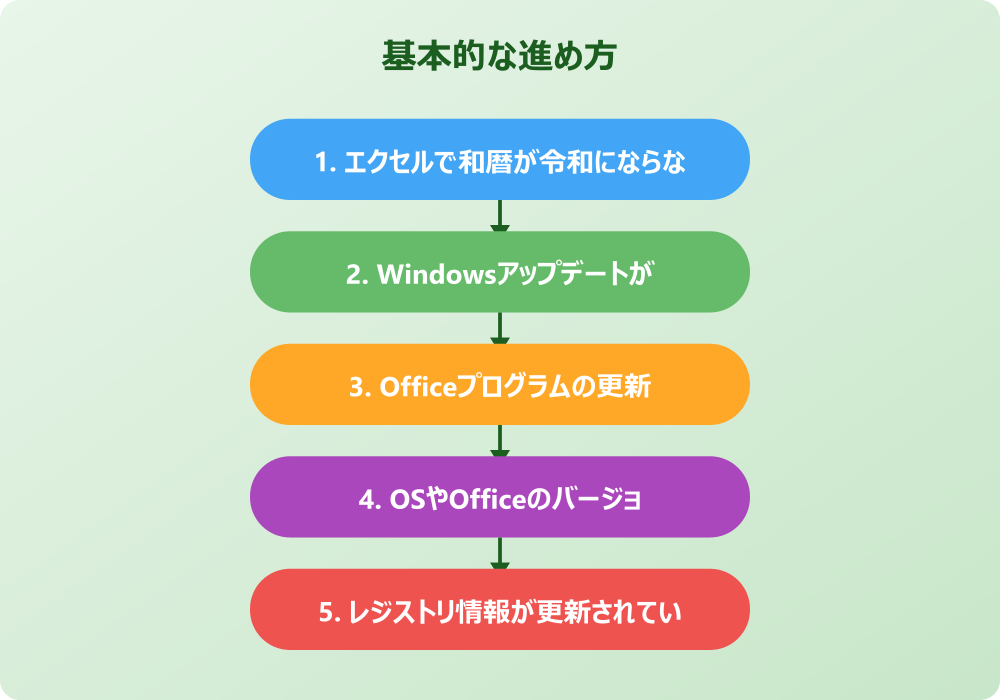 基本的な進め方

1. エクセルで和暦が令和にならな

2. Windowsアップデートが

3. Officeプログラムの更新

4. OSやOfficeのバージョ

5. レジストリ情報が更新されてい